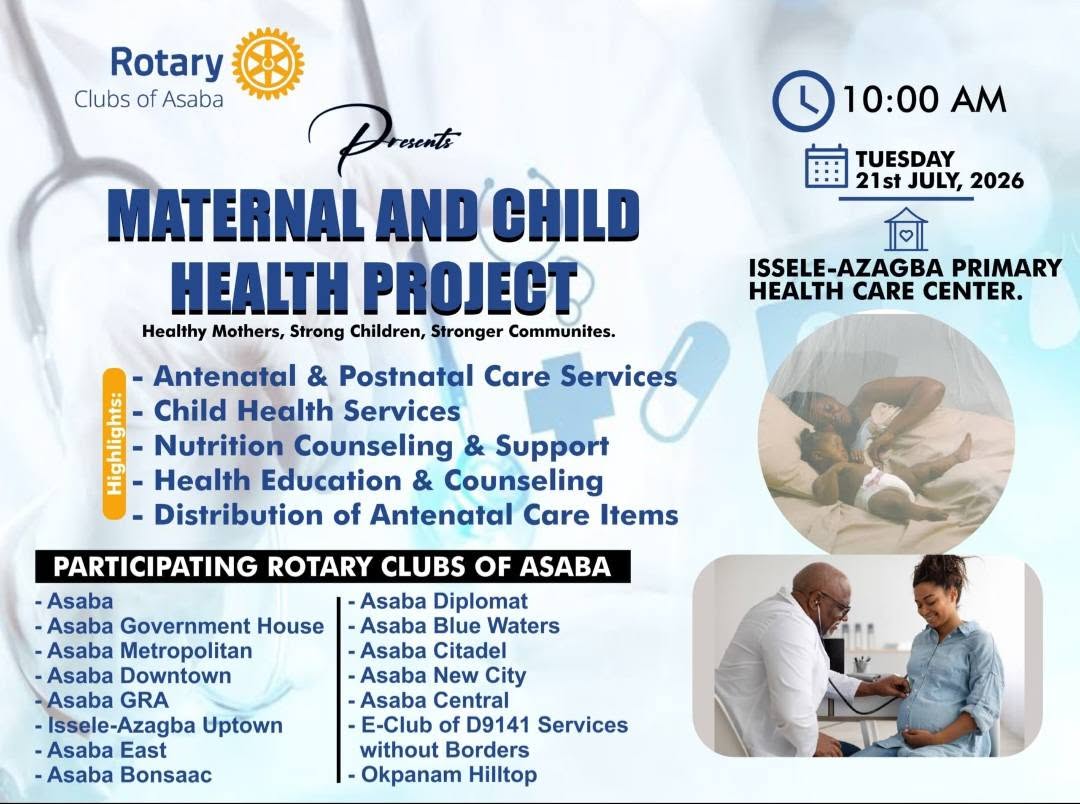 Rotary
Clubs of Asaba

Presents

MATERNAL AND CHILD HEALTH PROJECT
Healthy Mothers, Strong Children, Stronger Communites.

Highlights:
- Antenatal & Postnatal Care Services
- Child Health Services
- Nutrition Counseling & Support
- Health Education & Counseling
- Distribution of Antenatal Care Items

10:00 AM

TUESDAY
21st JULY, 2026

ISSELE-AZAGBA PRIMARY HEALTH CARE CENTER.

PARTICIPATING ROTARY CLUBS OF ASABA

- Asaba
- Asaba Government House
- Asaba Metropolitan
- Asaba Downtown
- Asaba GRA
- Issele-Azagba Uptown
- Asaba East
- Asaba Bonsaac

- Asaba Diplomat
- Asaba Blue Waters
- Asaba Citadel
- Asaba New City
- Asaba Central
- E-Club of D9141 Services without Borders
- Okpanam Hilltop